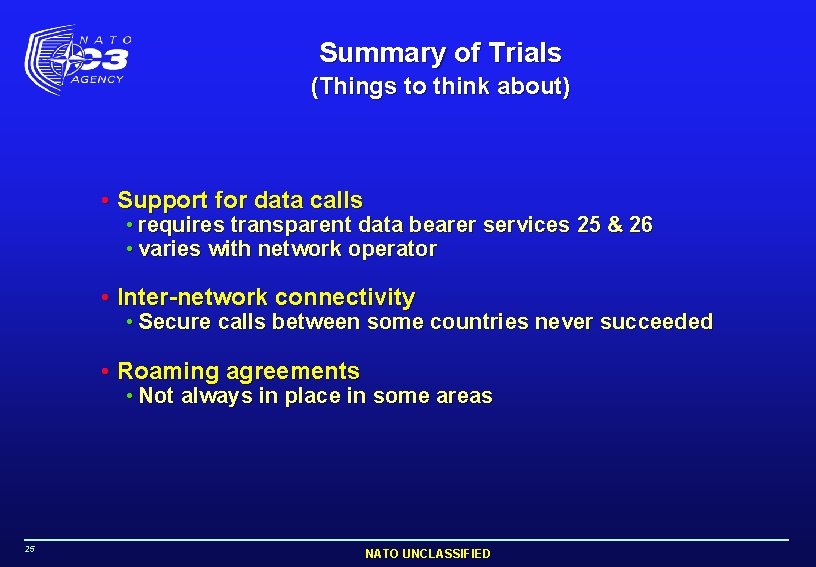 NATO C3 AGENCY

Summary of Trials
(Things to think about)

• Support for data calls
• requires transparent data bearer services 25 & 26
• varies with network operator

• Inter-network connectivity
• Secure calls between some countries never succeeded

• Roaming agreements
• Not always in place in some areas

25

NATO UNCLASSIFIED